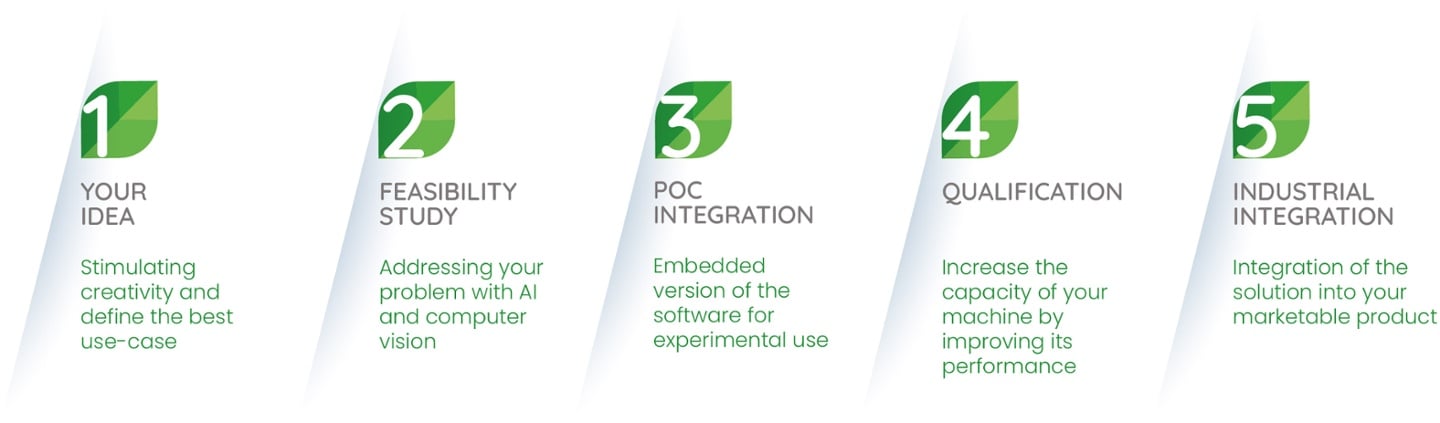 1

YOUR IDEA

Stimulating creativity and define the best use-case

2

FEASIBILITY STUDY

Addressing your problem with AI and computer vision

3

POC INTEGRATION

Embedded version of the software for experimental use

4

QUALIFICATION

Increase the capacity of your machine by improving its performance

5

INDUSTRIAL INTEGRATION

Integration of the solution into your marketable product